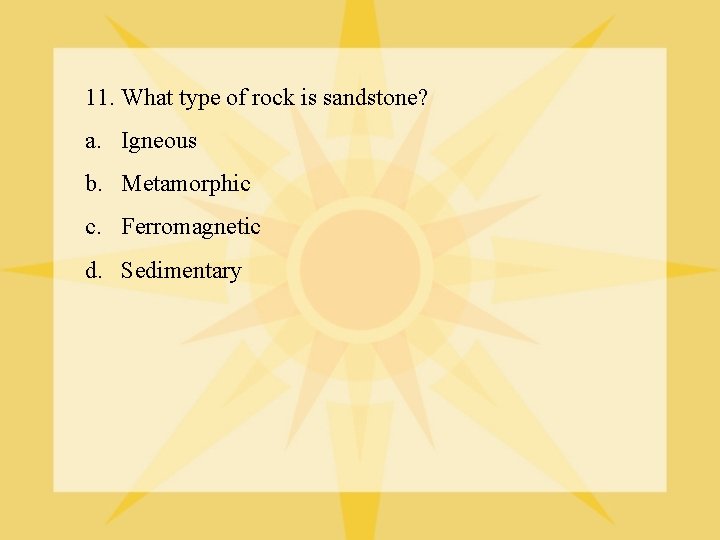 11. What type of rock is sandstone?

a. Igneous

b. Metamorphic

c. Ferromagnetic

d. Sedimentary